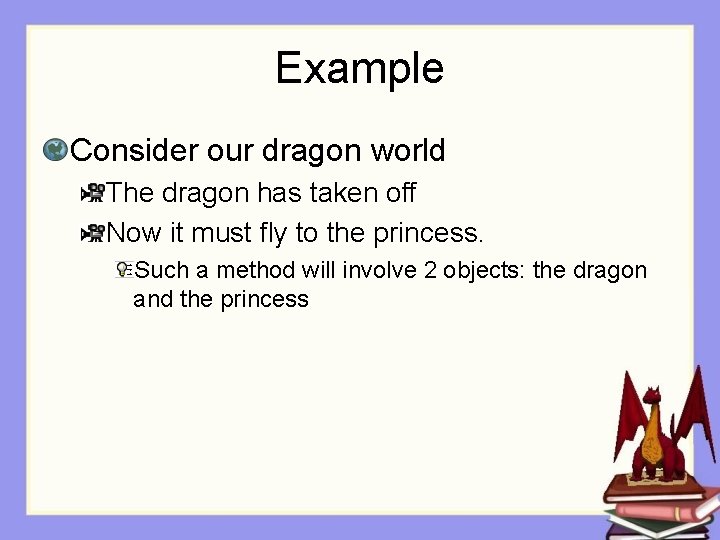 Example

Consider our dragon world

The dragon has taken off

Now it must fly to the princess.

Such a method will involve 2 objects: the dragon and the princess